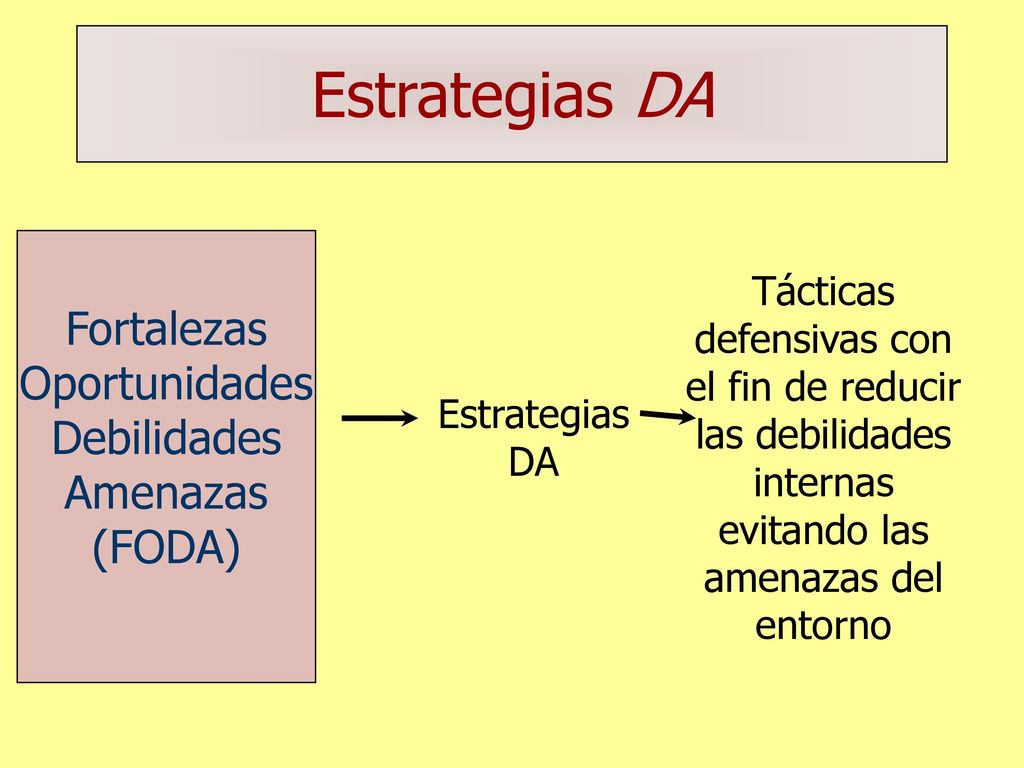 Estrategias DA

Fortalezas
Oportunidades
Debilidades
Amenazas
(FODA)

Estrategias DA

Tácticas defensivas con el fin de reducir las debilidades internas evitando las amenazas del entorno